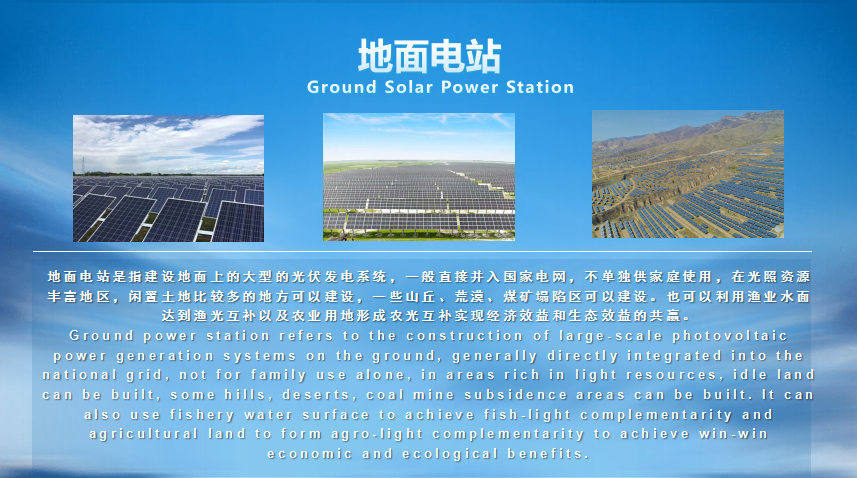 地面电站
Ground Solar Power Station

地面电站是指建设地面上的大型的光伏发电系统，一般直接并入国家电网，不单独供家庭使用，在光照资源丰富地区，闲置土地比较多的地方可以建设，一些山丘，荒漠，煤矿塌陷区可以建设。也可以利用渔业水面达到渔光互补以及农业用地形成农光互补实现经济效益和生态效益的共赢。

Ground power station refers to the construction of large-scale photovoltaic power generation systems on the ground, generally directly integrated into the national grid, not for family use alone, in areas rich in light resources, idle land can be built, some hills, deserts, coal mine subsidence areas can be built. It can also use fishery water surface to achieve fish-light complementarity and agricultural land to form agro-light complementarity to achieve win-win economic and ecological benefits.